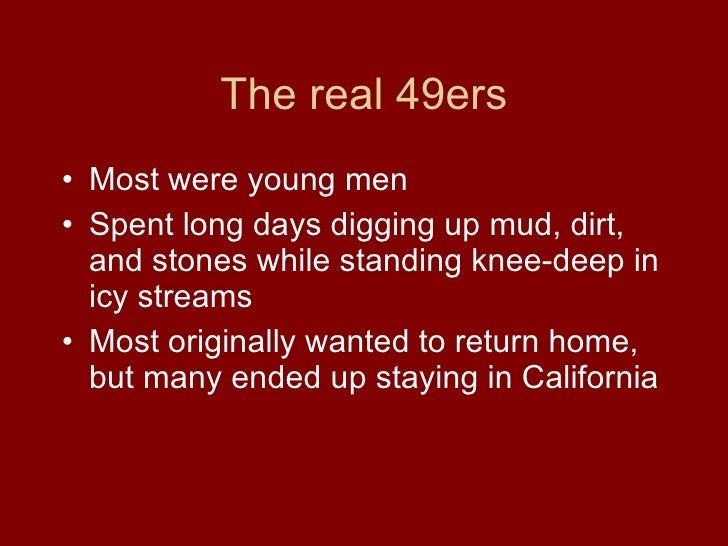 The real 49ers

• Most were young men
• Spent long days digging up mud, dirt, and stones while standing knee-deep in icy streams
• Most originally wanted to return home, but many ended up staying in California